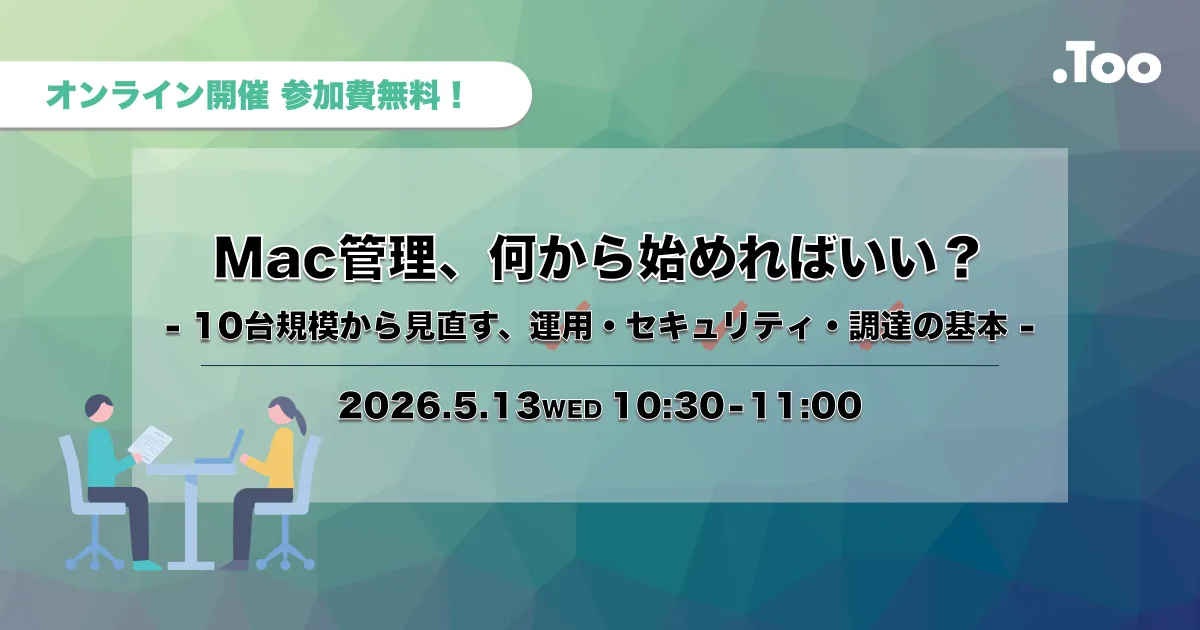 オンライン開催 参加費無料！

.Too

Mac管理、何から始めればいい？

- 10台規模から見直す、運用・セキュリティ・調達の基本 -

2026.5.13WED 10:30-11:00